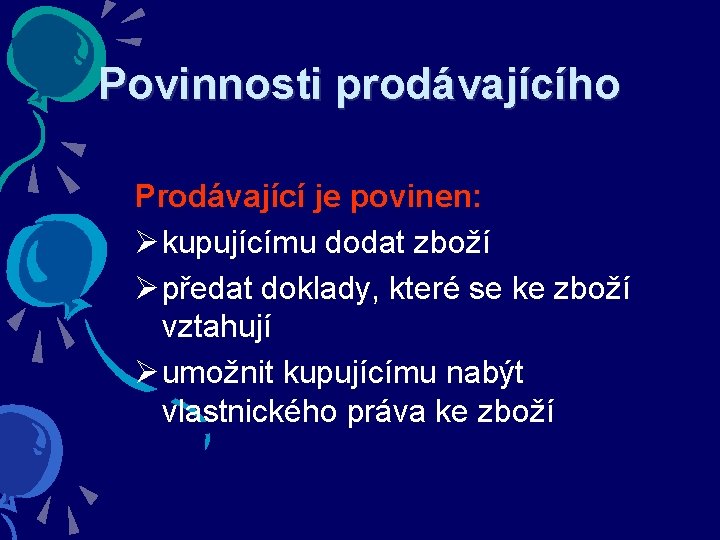 Povinnosti prodávajícího

Prodávající je povinen:

➢ kupujícímu dodat zboží

➢ předat doklady, které se ke zboží vztahují

➢ umožnit kupujícímu nabýt vlastnického práva ke zboží